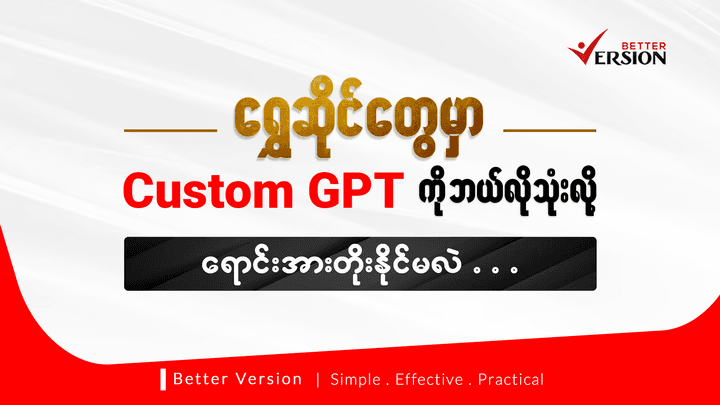 BETTER
VERSION

ရွှေဆိုင်တွေမှာ

Custom GPT ကိုဘယ်လိုသုံးလို့

ရောင်းအားတိုးနိုင်မလဲ . . .

Better Version | Simple . Effective . Practical